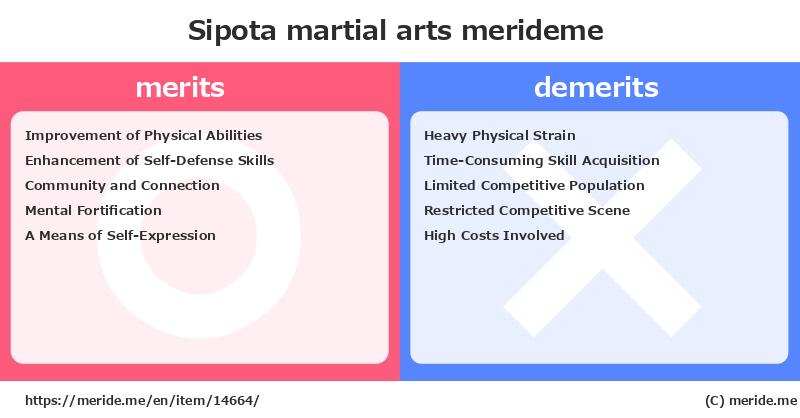 Sipota martial arts merideme

merits

Improvement of Physical Abilities
Enhancement of Self-Defense Skills
Community and Connection
Mental Fortification
A Means of Self-Expression

demerits

Heavy Physical Strain
Time-Consuming Skill Acquisition
Limited Competitive Population
Restricted Competitive Scene
High Costs Involved

https://meride.me/en/item/14664/

(C) meride.me